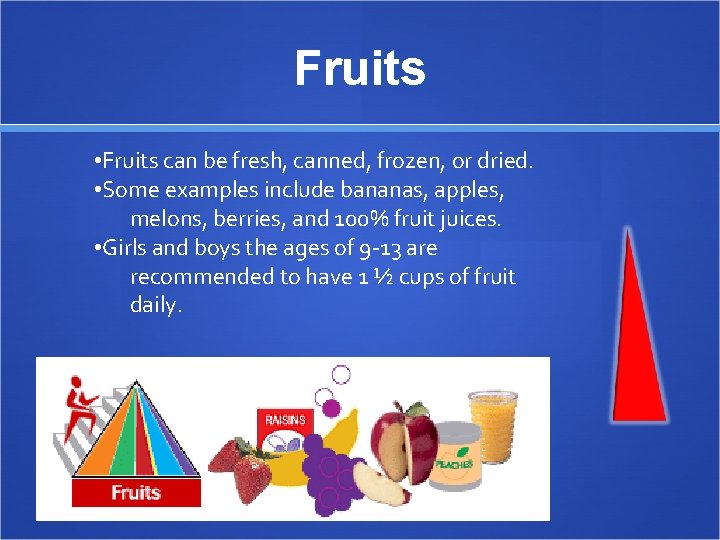 Fruits

•Fruits can be fresh, canned, frozen, or dried.
•Some examples include bananas, apples, melons, berries, and 100% fruit juices.
•Girls and boys the ages of 9-13 are recommended to have 1 ½ cups of fruit daily.

Fruits

RAISINS

PEACHES